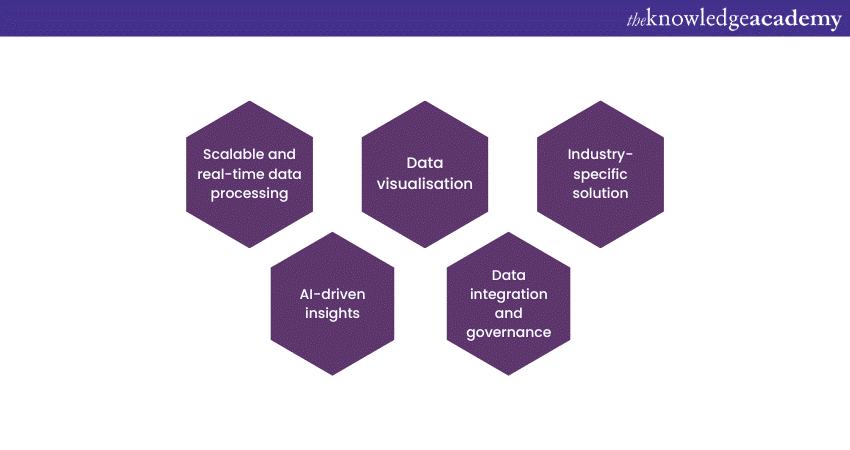 theknowledgeacademy

Scalable and real-time data processing

Data visualisation

Industry-specific solution

AI-driven insights

Data integration and governance